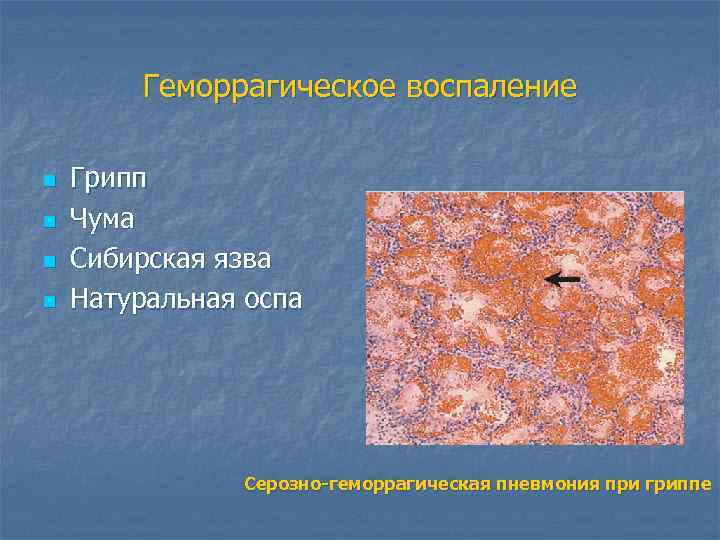 Геморрагическое воспаление

- Грипп
- Чума
- Сибирская язва
- Натуральная оспа

Серозно-геморрагическая пневмония при гриппе